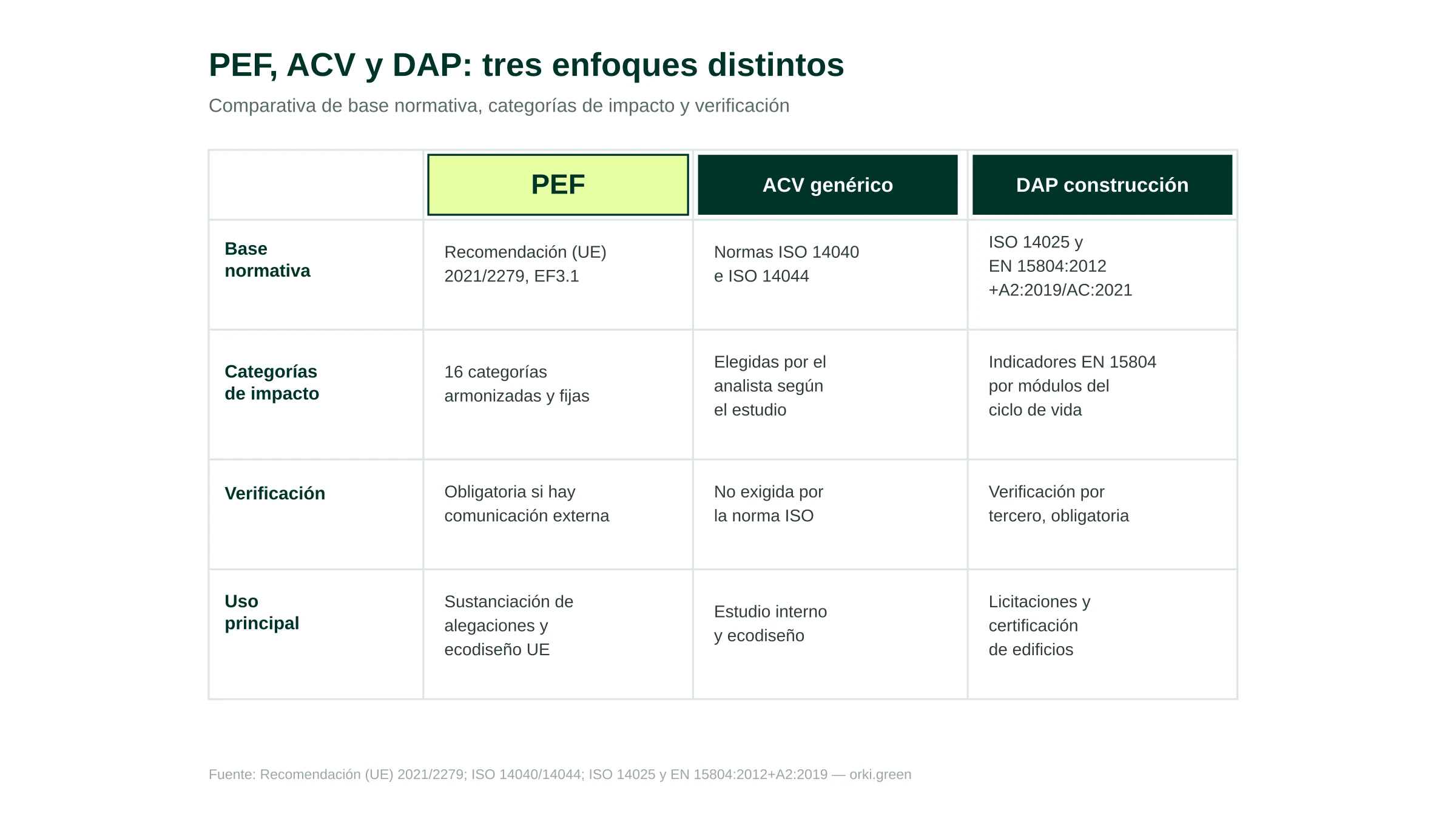 PEF, ACV y DAP: tres enfoques distintos

Comparativa de base normativa, categorías de impacto y verificación

| | PEF | ACV genérico | DAP construcción |
|---|---|---|---|
| Base normativa | Recomendación (UE) 2021/2279, EF3.1 | Normas ISO 14040 e ISO 14044 | ISO 14025 y EN 15804:2012 +A2:2019/AC:2021 |
| Categorías de impacto | 16 categorías armonizadas y fijas | Elegidas por el analista según el estudio | Indicadores EN 15804 por módulos del ciclo de vida |
| Verificación | Obligatoria si hay comunicación externa | No exigida por la norma ISO | Verificación por tercero, obligatoria |
| Uso principal | Sustanciación de alegaciones y ecodiseño UE | Estudio interno y ecodiseño | Licitaciones y certificación de edificios |

Fuente: Recomendación (UE) 2021/2279; ISO 14040/14044; ISO 14025 y EN 15804:2012+A2:2019 — orki.green